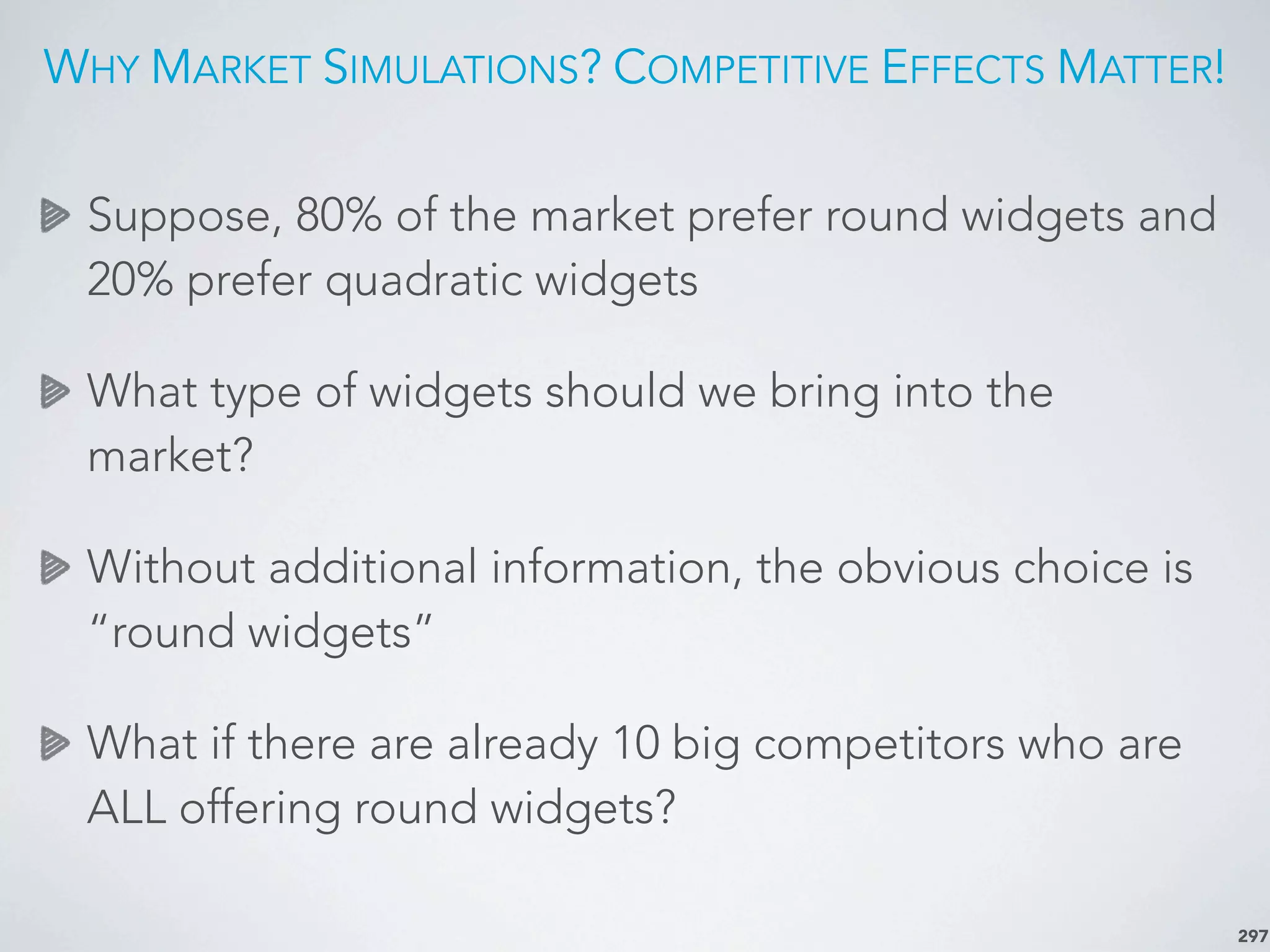 WHY MARKET SIMULATIONS? COMPETITIVE EFFECTS MATTER!

Suppose, 80% of the market prefer round widgets and 20% prefer quadratic widgets

What type of widgets should we bring into the market?

Without additional information, the obvious choice is "round widgets"

What if there are already 10 big competitors who are ALL offering round widgets?

297